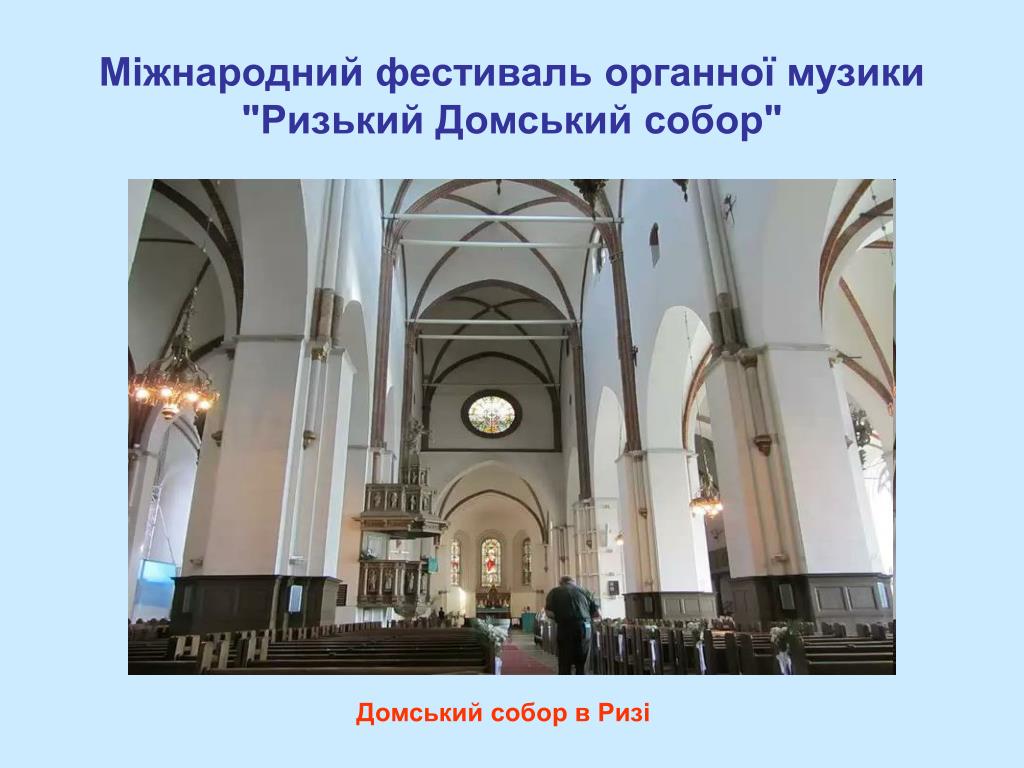 Міжнародний фестиваль органної музики "Ризький Домський собор"

Домський собор в Ризі